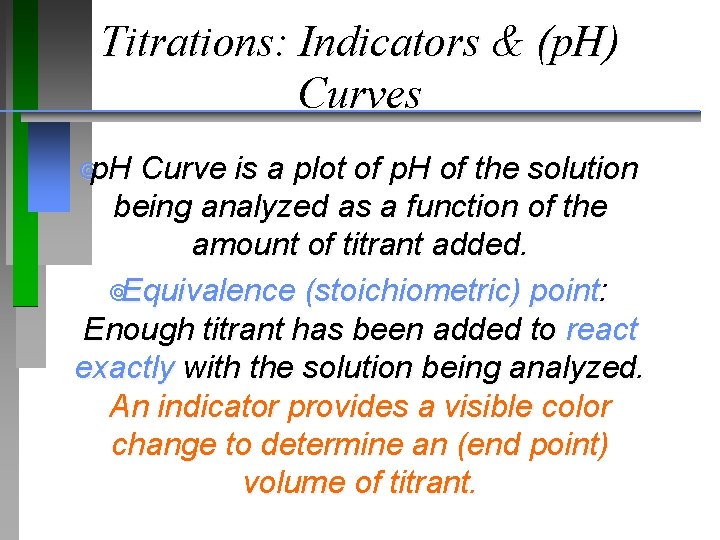 Titrations: Indicators & (pH) Curves

pH Curve is a plot of pH of the solution being analyzed as a function of the amount of titrant added.

Equivalence (stoichiometric) point: Enough titrant has been added to react exactly with the solution being analyzed. An indicator provides a visible color change to determine an (end point) volume of titrant.